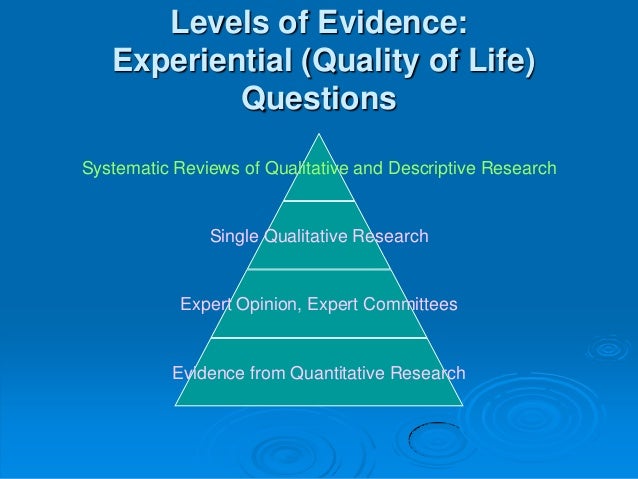 Levels of Evidence: Experiential (Quality of Life) Questions

Systematic Reviews of Qualitative and Descriptive Research

Single Qualitative Research

Expert Opinion, Expert Committees

Evidence from Quantitative Research